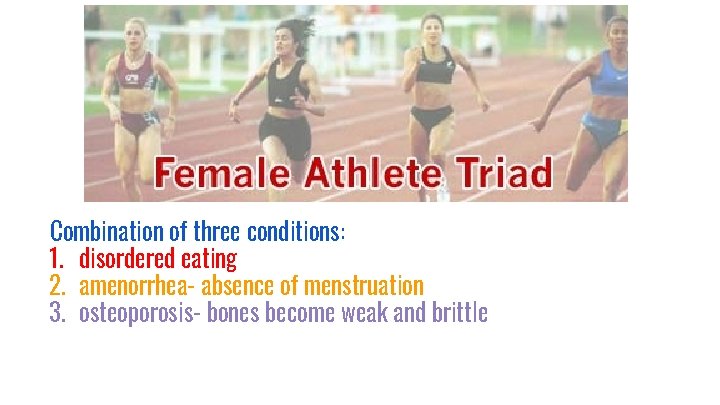 Female Athlete Triad

Combination of three conditions:
1. disordered eating
2. amenorrhea- absence of menstruation
3. osteoporosis- bones become weak and brittle